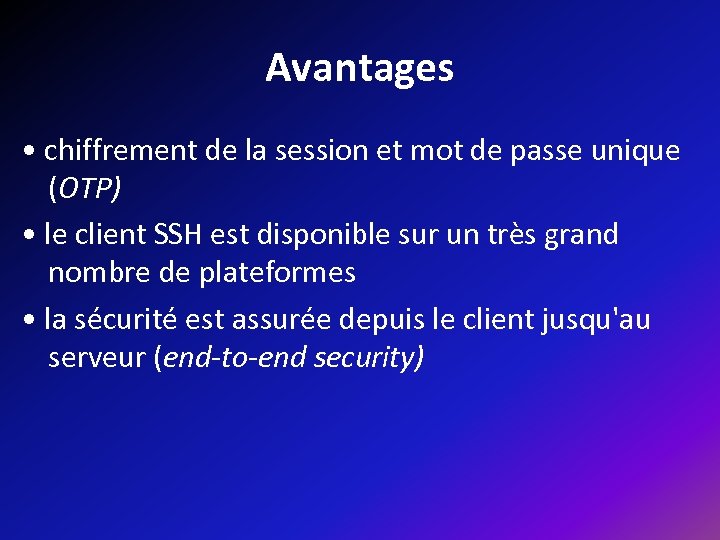 Avantages

• chiffrement de la session et mot de passe unique (OTP)

• le client SSH est disponible sur un très grand nombre de plateformes

• la sécurité est assurée depuis le client jusqu'au serveur (end-to-end security)